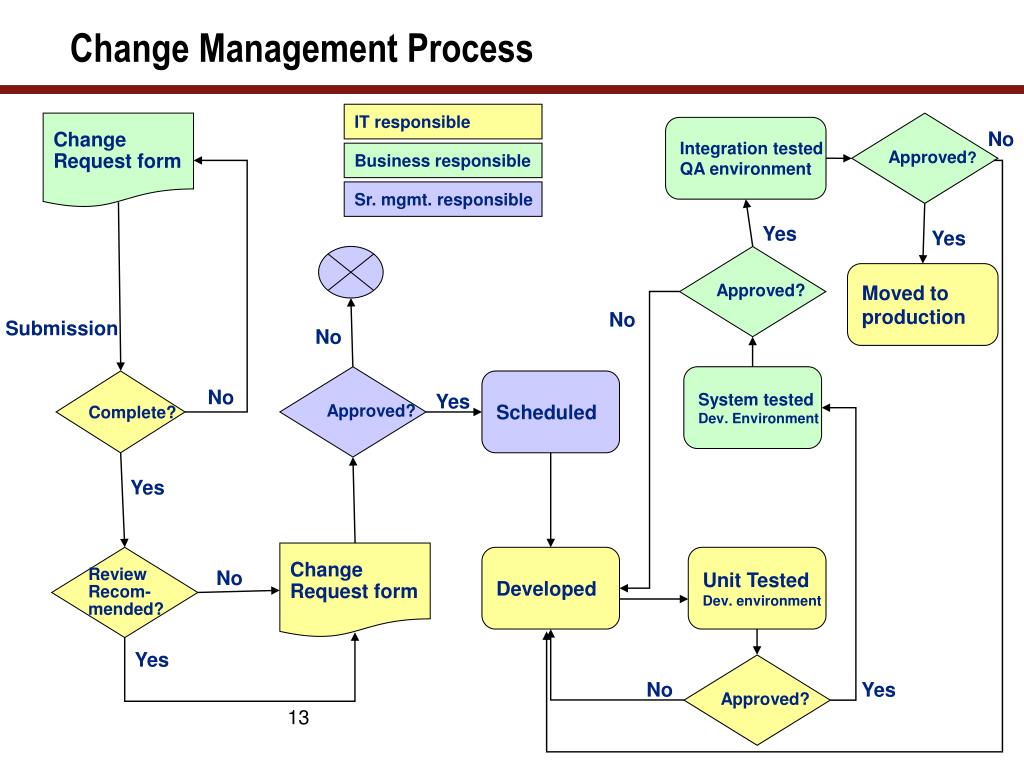 Change Management Process

IT responsible

Business responsible

Sr. mgmt. responsible

Change Request form

Submission

Complete?

No

Yes

Review Recom-mended?

No

Yes

Change Request form

Approved?

No

Yes

Scheduled

Developed

Unit Tested
Dev. environment

Approved?

No

Yes

System tested
Dev. Environment

Approved?

No

Yes

Integration tested
QA environment

Approved?

No

Yes

Moved to production

13